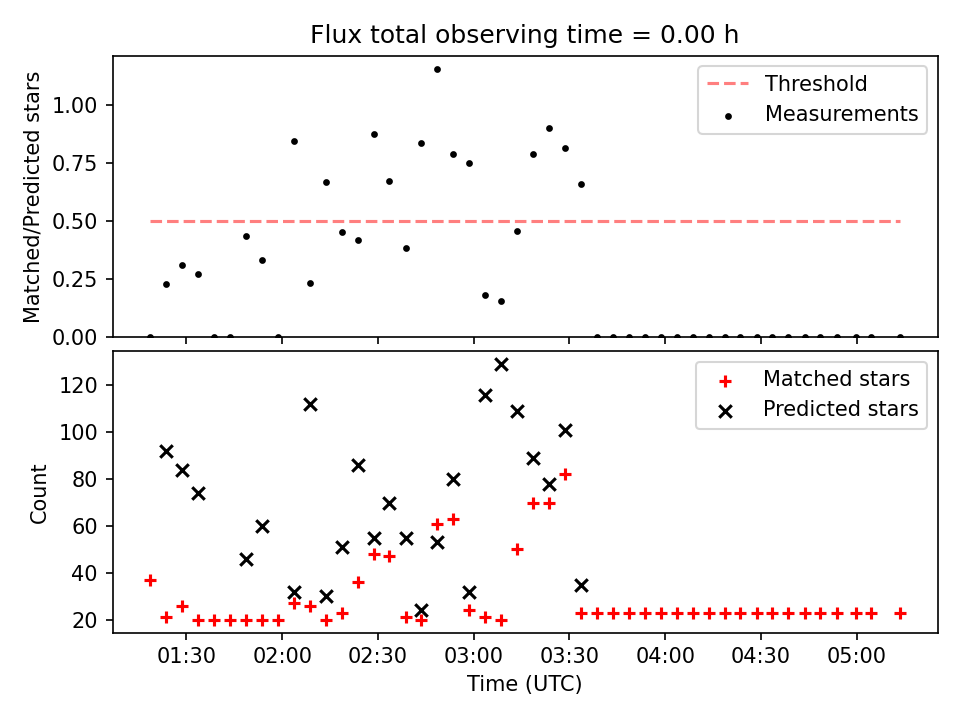 Flux total observing time = 0.00 h

Matched/Predicted stars

1.00
0.75
0.50
0.25
0.00

Threshold
Measurements

Count

120
100
80
60
40
20

Matched stars
Predicted stars

01:30 02:00 02:30 03:00 03:30 04:00 04:30 05:00

Time (UTC)